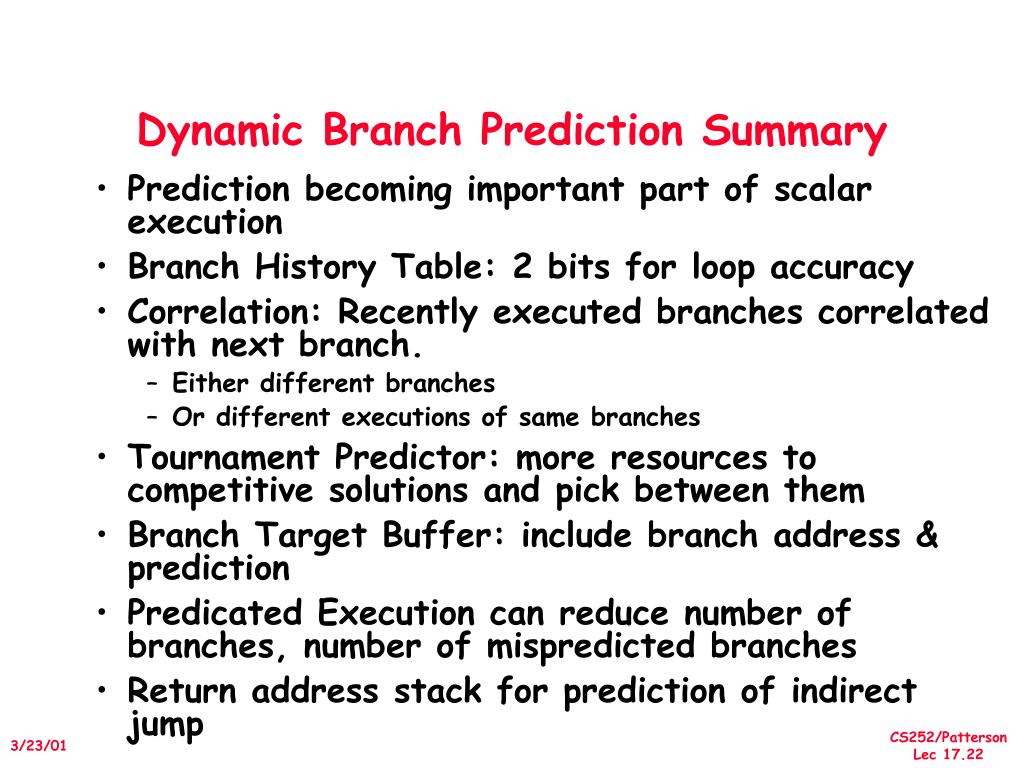 Dynamic Branch Prediction Summary

• Prediction becoming important part of scalar execution
• Branch History Table: 2 bits for loop accuracy
• Correlation: Recently executed branches correlated with next branch.
– Either different branches
– Or different executions of same branches
• Tournament Predictor: more resources to competitive solutions and pick between them
• Branch Target Buffer: include branch address & prediction
• Predicated Execution can reduce number of branches, number of mispredicted branches
• Return address stack for prediction of indirect jump

3/23/01

CS252/Patterson
Lec 17.22